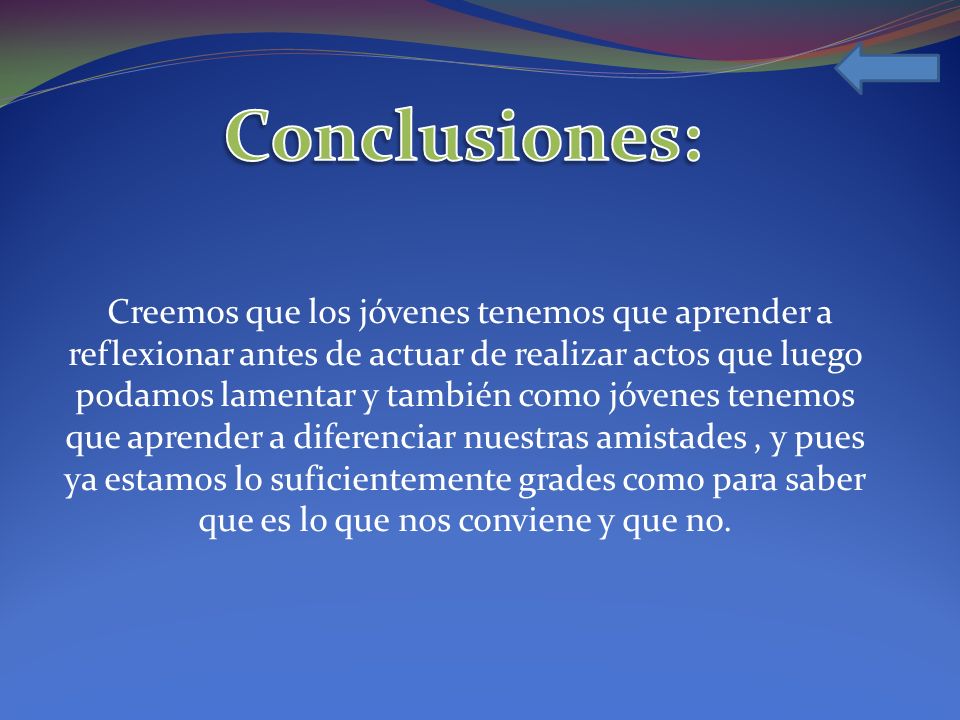 Conclusiones:

Creemos que los jóvenes tenemos que aprender a reflexionar antes de actuar de realizar actos que luego podamos lamentar y también como jóvenes tenemos que aprender a diferenciar nuestras amistades , y pues ya estamos lo suficientemente grades como para saber que es lo que nos conviene y que no.